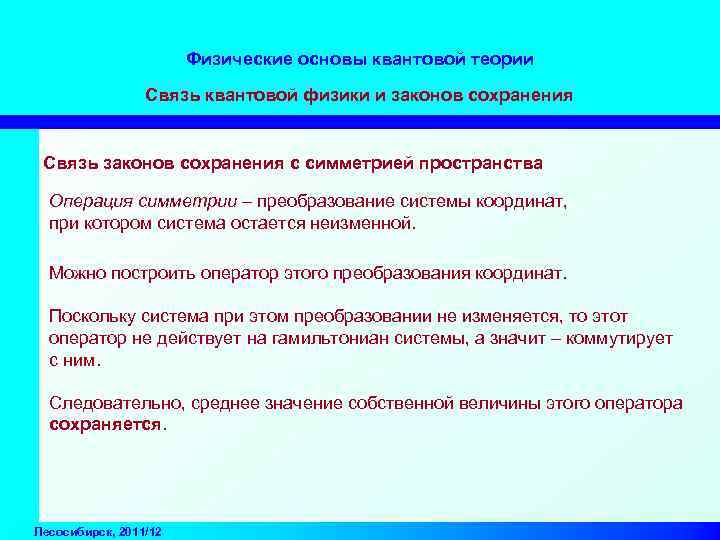 Физические основы квантовой теории

Связь квантовой физики и законов сохранения

Связь законов сохранения с симметрией пространства

Операция симметрии – преобразование системы координат, при котором система остается неизменной.

Можно построить оператор этого преобразования координат.

Поскольку система при этом преобразовании не изменяется, то этот оператор не действует на гамильтониан системы, а значит – коммутирует с ним.

Следовательно, среднее значение собственной величины этого оператора сохраняется.

Лесосибирск, 2011/12